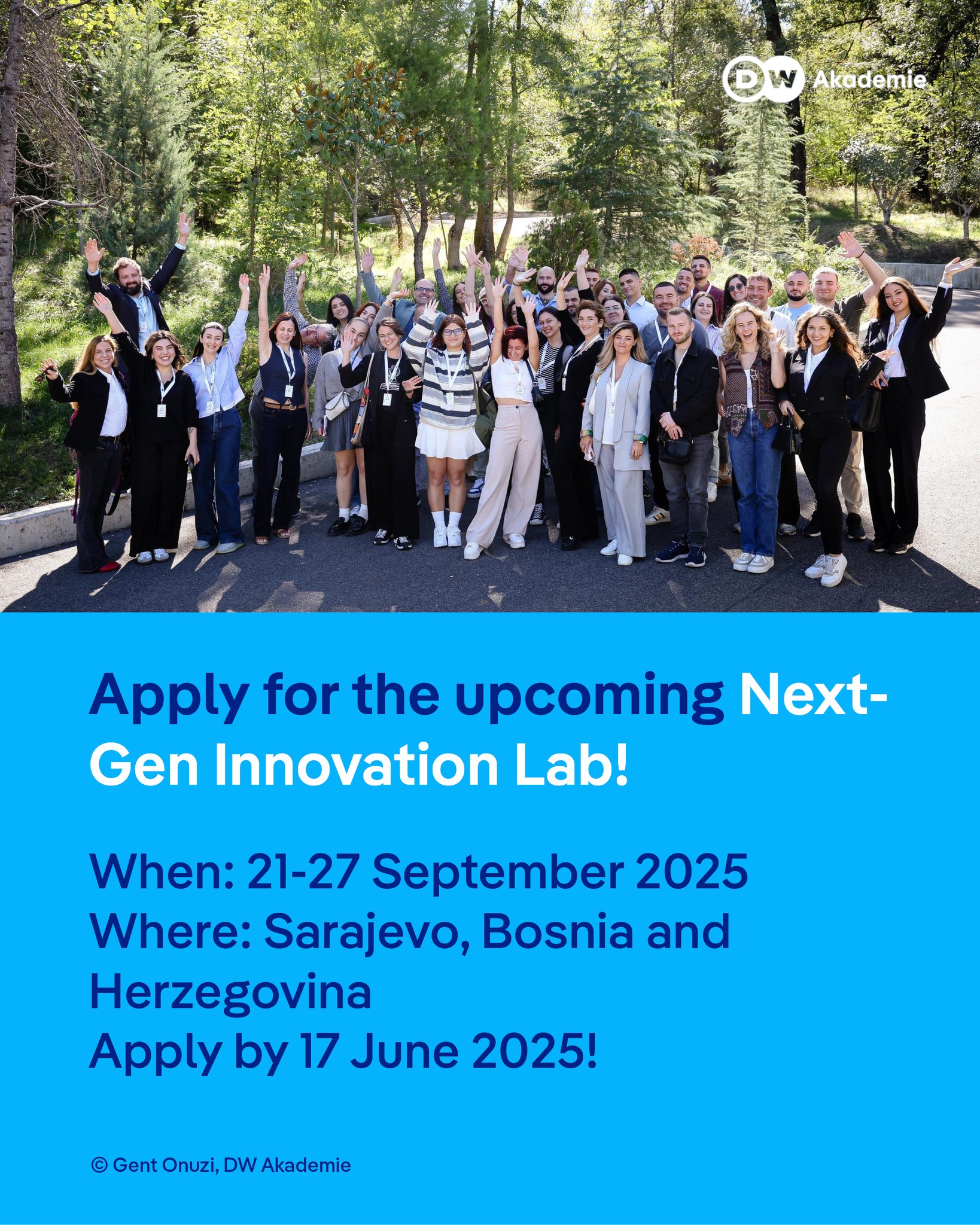 DW Akademie

Apply for the upcoming Next-Gen Innovation Lab!

When: 21-27 September 2025
Where: Sarajevo, Bosnia and Herzegovina
Apply by 17 June 2025!

© Gent Onuzi, DW Akademie